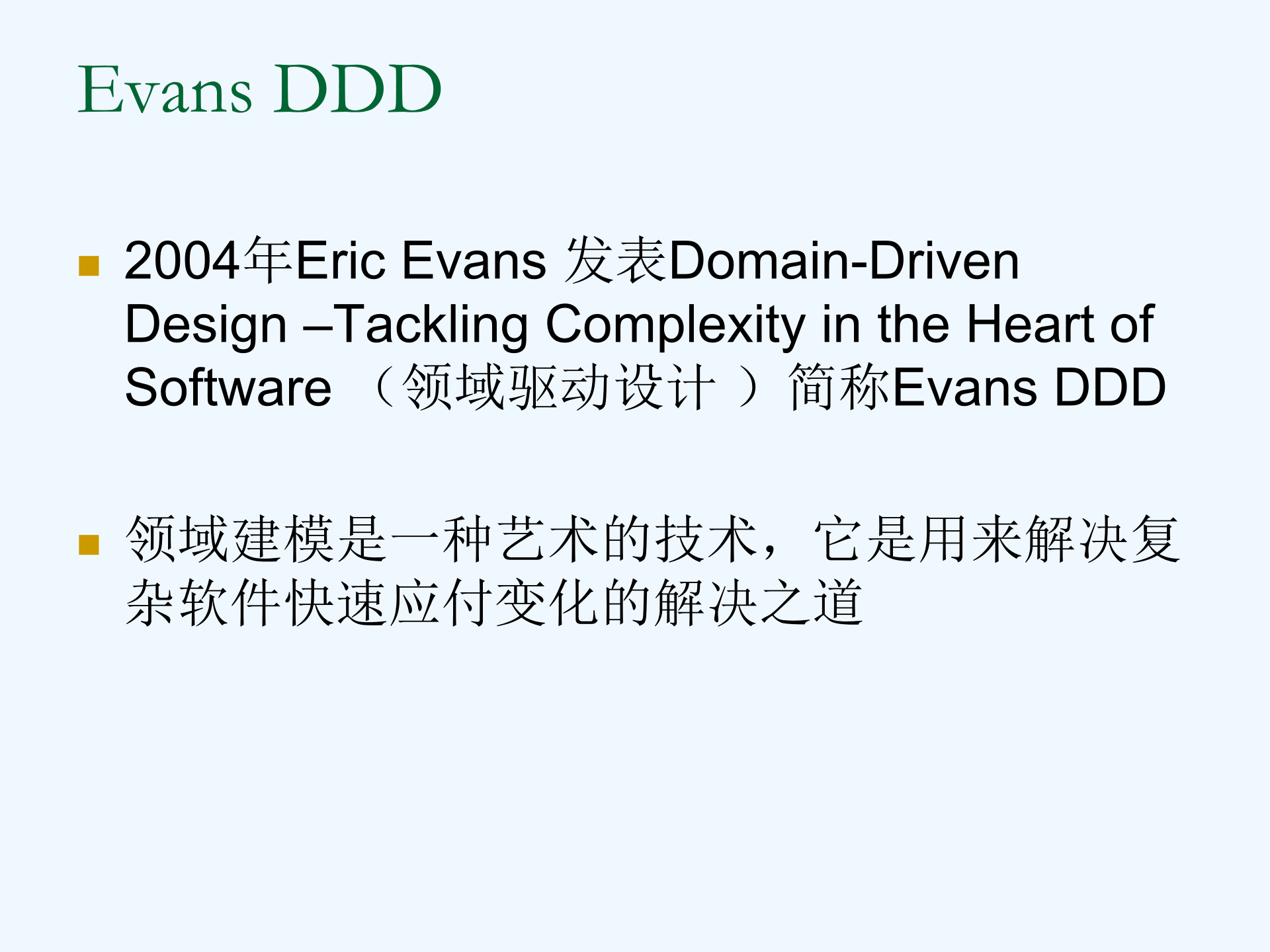 Evans DDD

2004年Eric Evans 发表Domain-Driven Design –Tackling Complexity in the Heart of Software （领域驱动设计 ）简称Evans DDD

领域建模是一种艺术的技术，它是用来解决复杂软件快速应付变化的解决之道